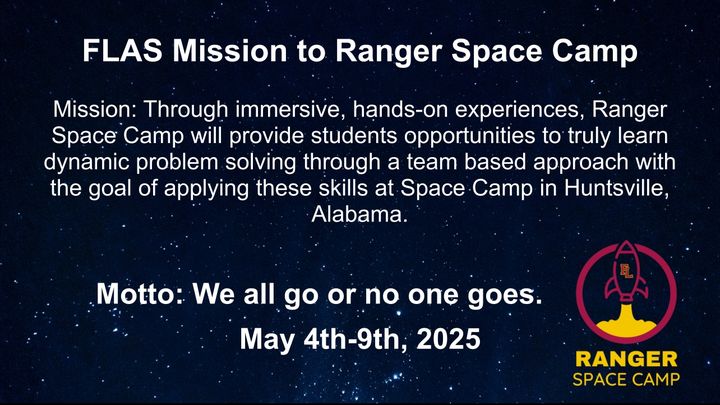 FLAS Mission to Ranger Space Camp

Mission: Through immersive, hands-on experiences, Ranger Space Camp will provide students opportunities to truly learn dynamic problem solving through a team based approach with the goal of applying these skills at Space Camp in Huntsville, Alabama.

Motto: We all go or no one goes.

May 4th-9th, 2025

FL

RANGER
SPACE CAMP